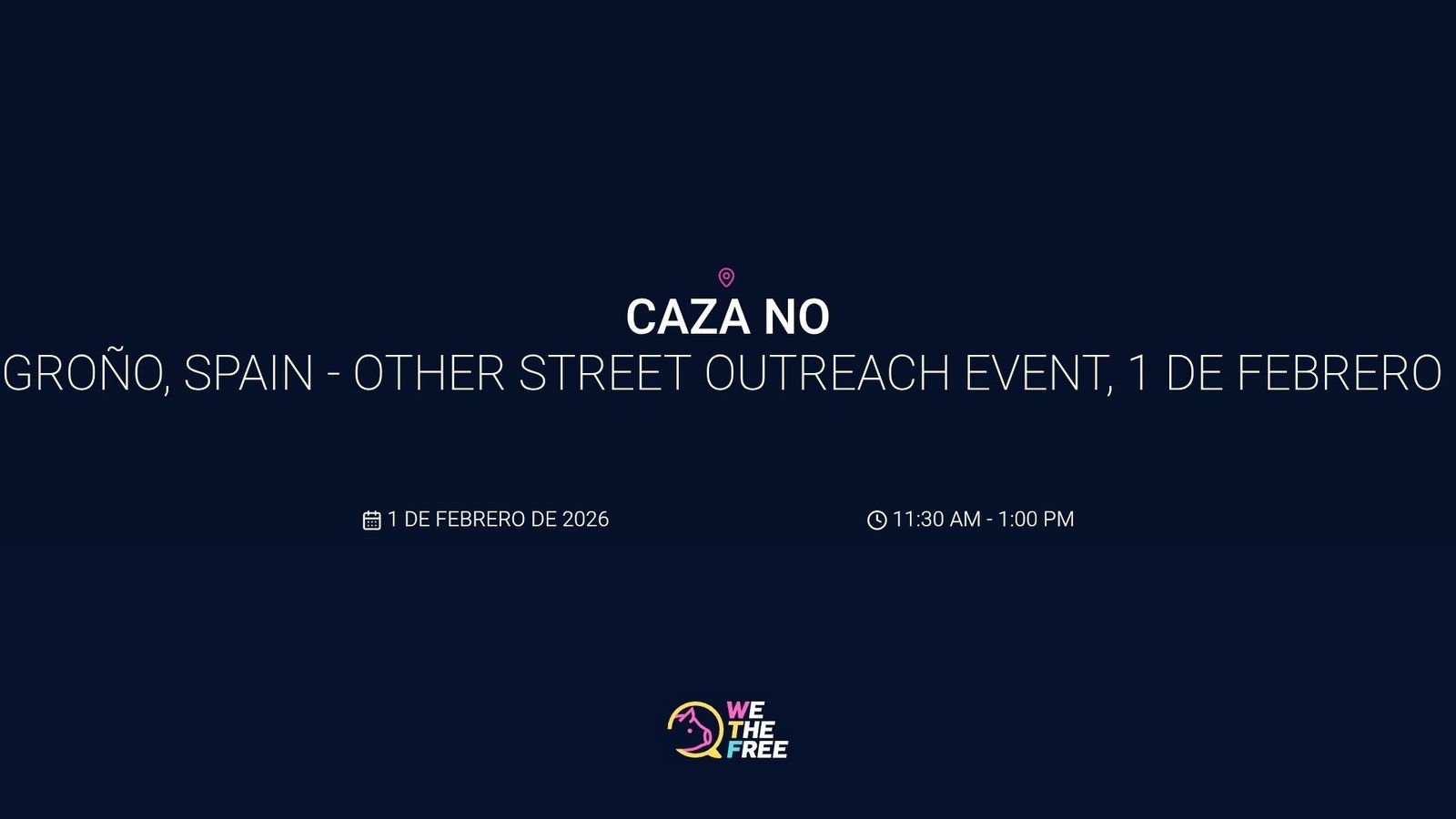 CAZA NO
GROÑO, SPAIN - OTHER STREET OUTREACH EVENT, 1 DE FEBRERO

1 DE FEBRERO DE 2026

11:30 AM - 1:00 PM

WE THE FREE